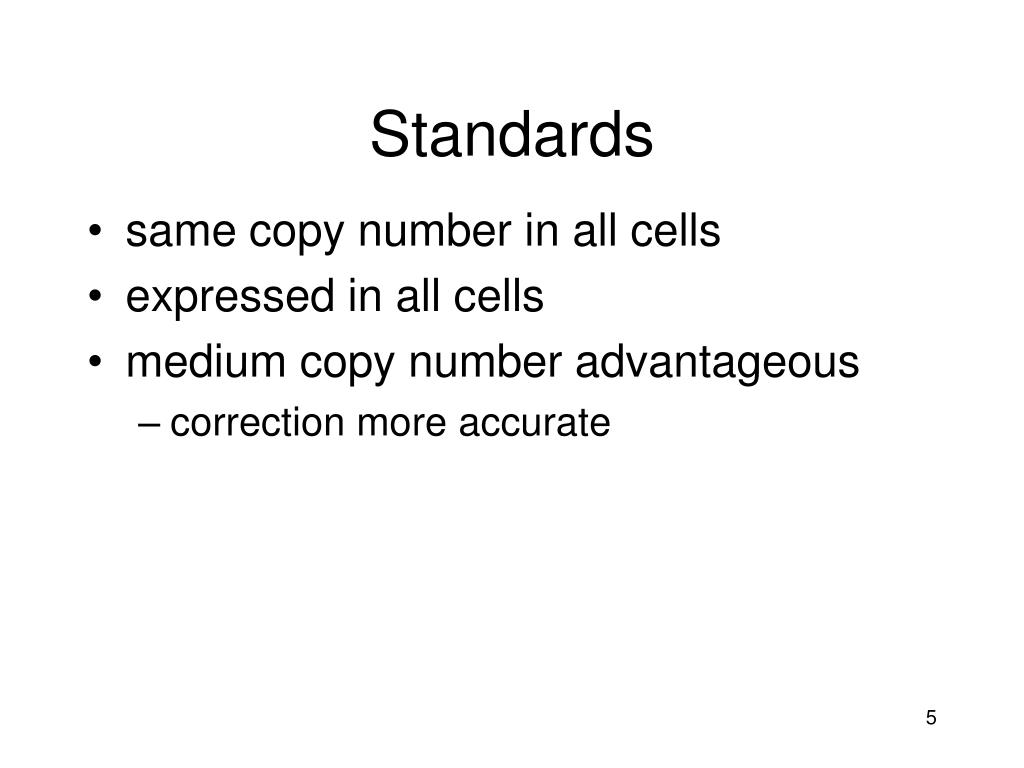 Standards

• same copy number in all cells
• expressed in all cells
• medium copy number advantageous
– correction more accurate

5